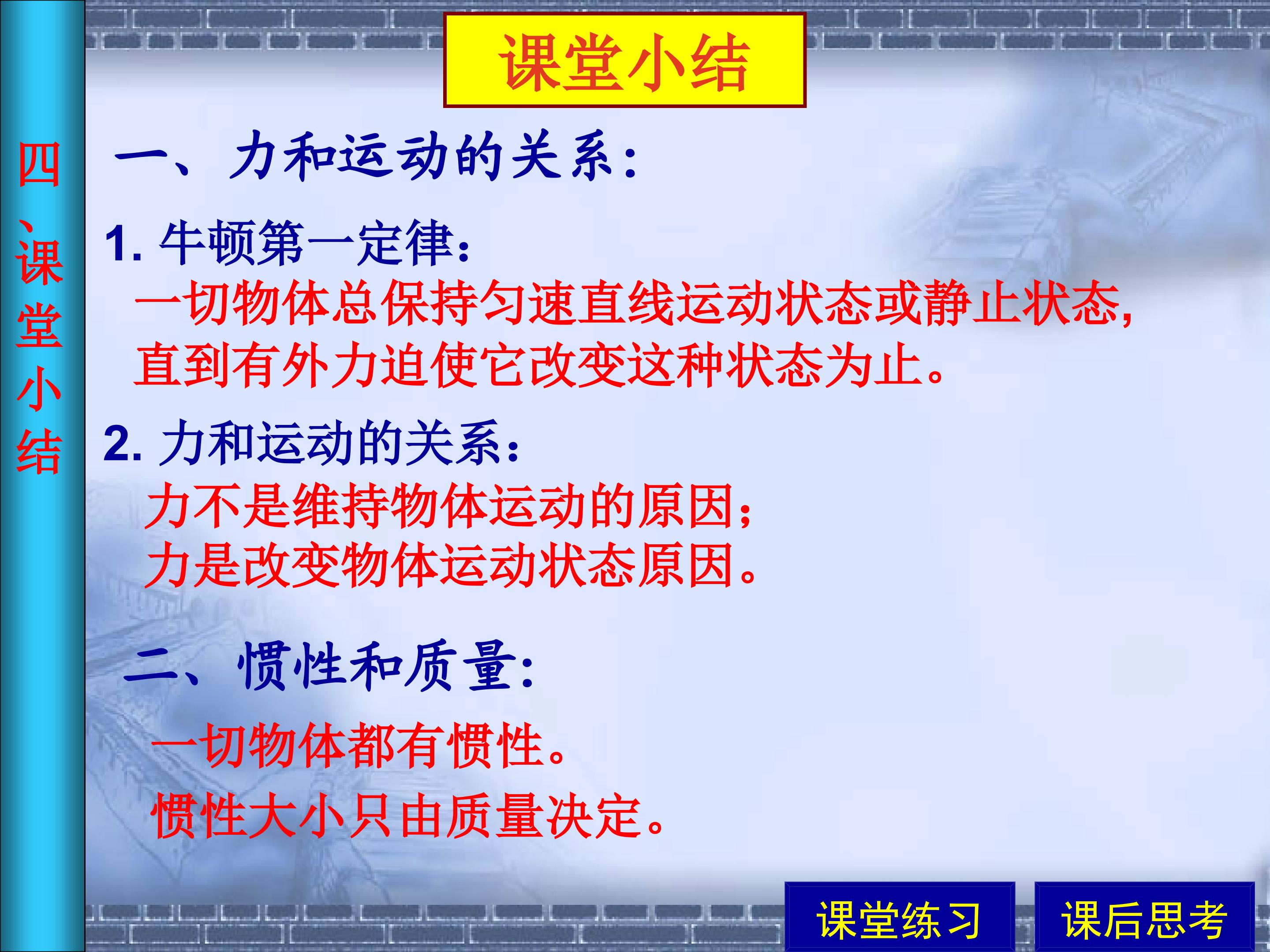 四、课堂小结

课堂小结

一、力和运动的关系:

1. 牛顿第一定律:

一切物体总保持匀速直线运动状态或静止状态,直到有外力迫使它改变这种状态为止。

2. 力和运动的关系:

力不是维持物体运动的原因;
力是改变物体运动状态原因。

二、惯性和质量:

一切物体都有惯性。

惯性大小只由质量决定。

课堂练习

课后思考